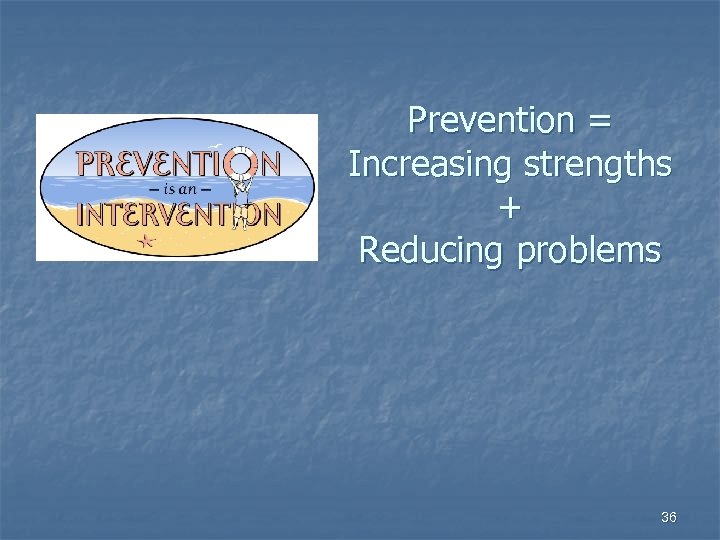 PREVENTION
– is an –
INTERVENTION

Prevention =
Increasing strengths
+
Reducing problems

36